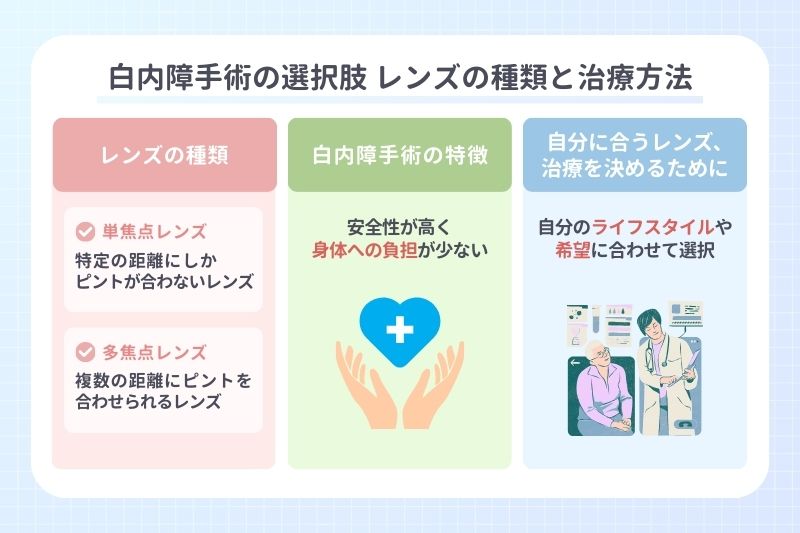 白内障手術の選択肢 レンズの種類と治療方法

レンズの種類

単焦点レンズ
特定の距離にしかピントが合わないレンズ

多焦点レンズ
複数の距離にピントを合わせられるレンズ

白内障手術の特徴

安全性が高く身体への負担が少ない

自分に合うレンズ、治療を決めるために

自分のライフスタイルや希望に合わせて選択